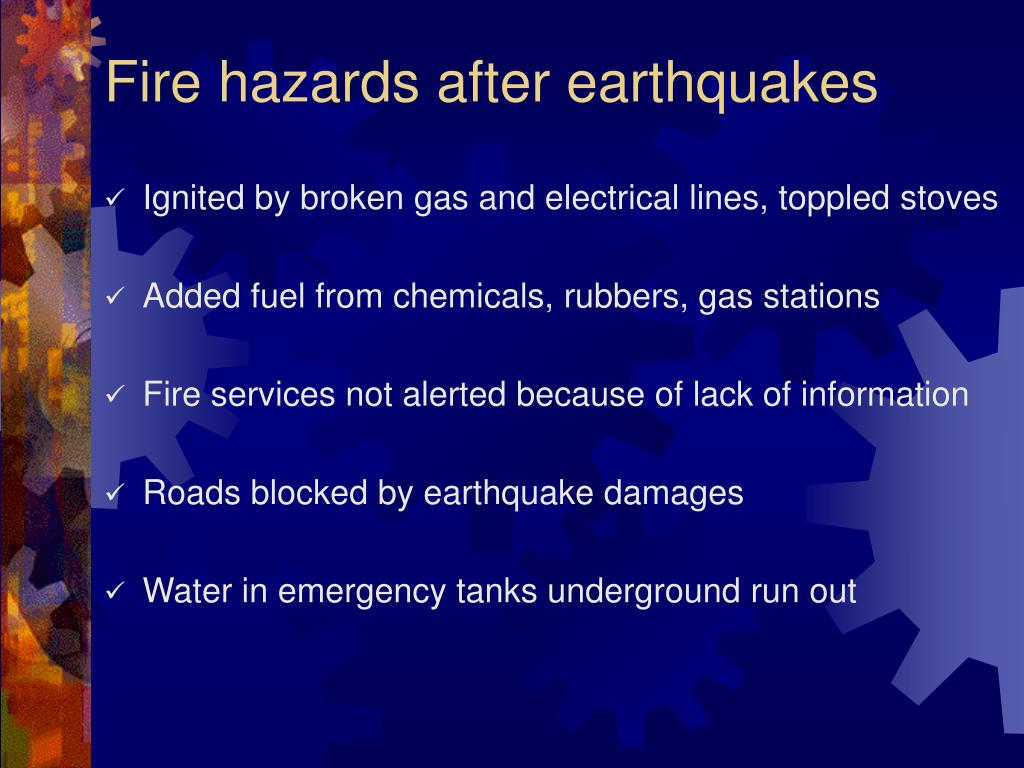 Fire hazards after earthquakes

✓ Ignited by broken gas and electrical lines, toppled stoves

✓ Added fuel from chemicals, rubbers, gas stations

✓ Fire services not alerted because of lack of information

✓ Roads blocked by earthquake damages

✓ Water in emergency tanks underground run out